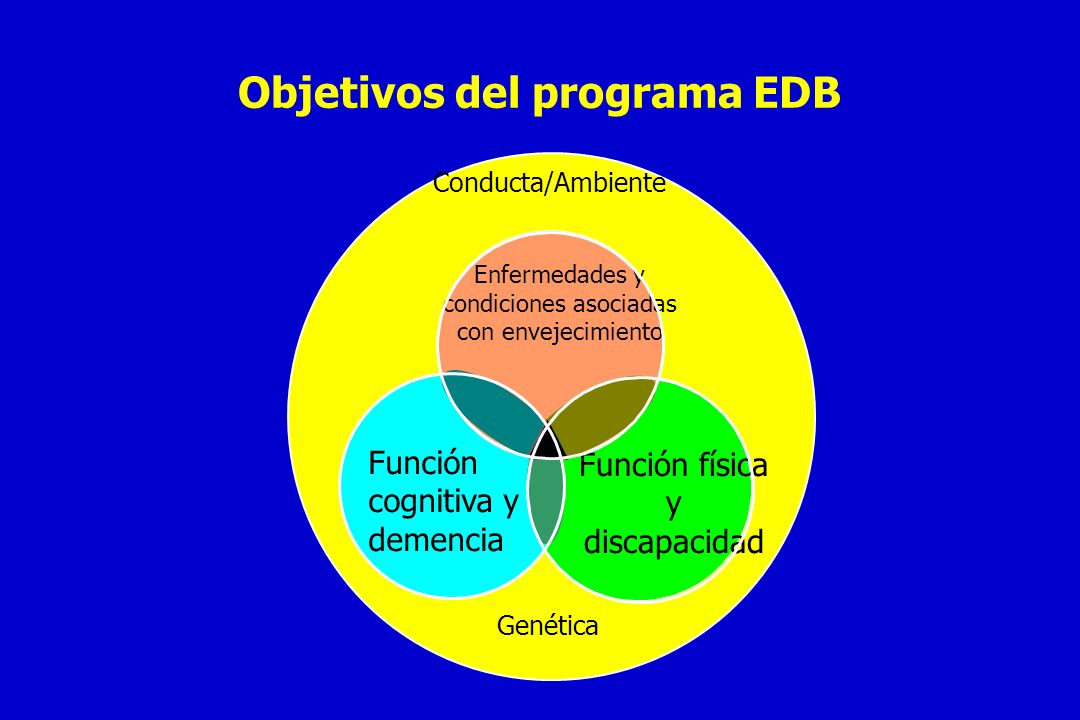 Objetivos del programa EDB

Conducta/Ambiente

Enfermedades y condiciones asociadas con envejecimiento

Función cognitiva y demencia

Función física y discapacidad

Genética